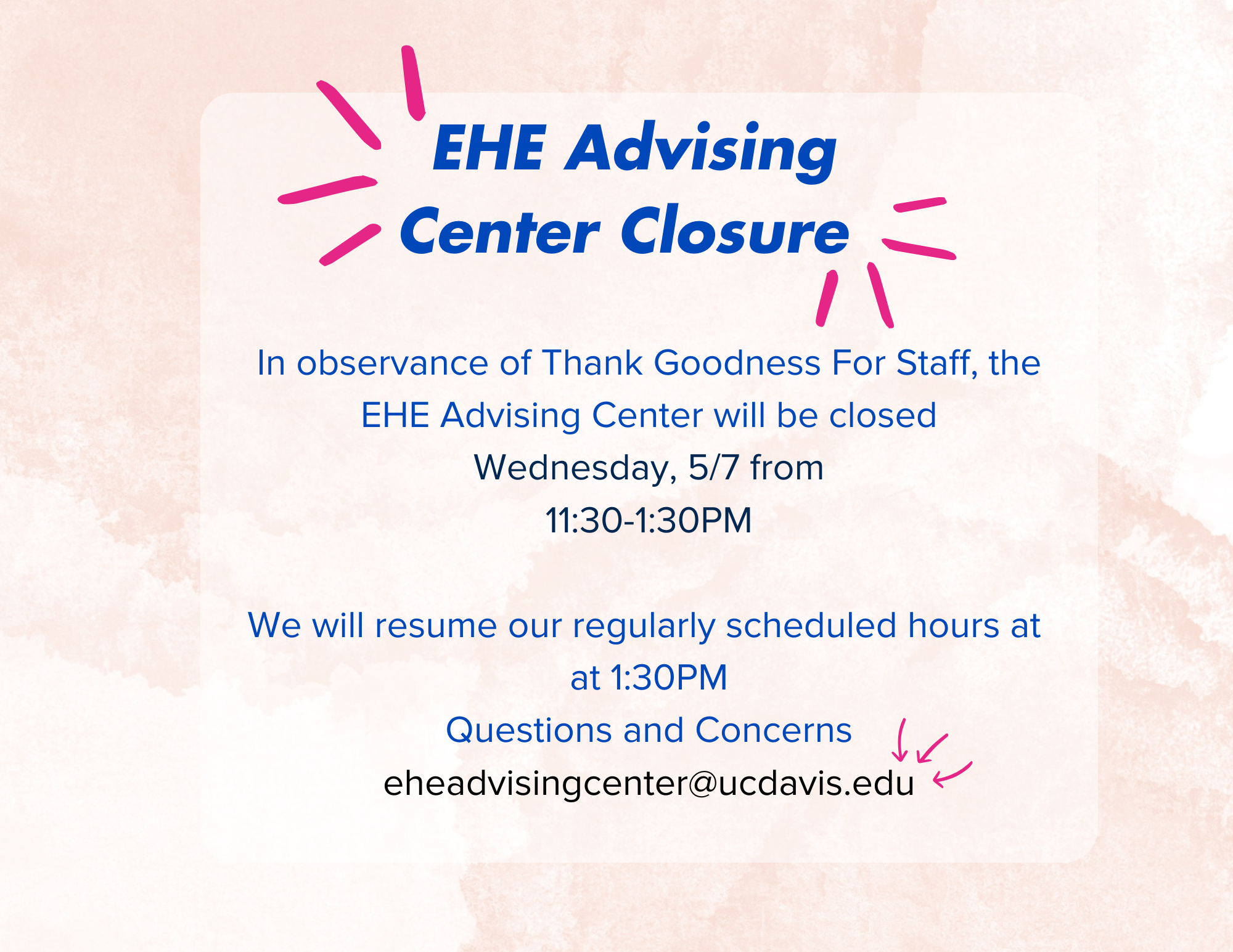 EHE Advising Center Closure

In observance of Thank Goodness For Staff, the EHE Advising Center will be closed Wednesday, 5/7 from 11:30-1:30PM

We will resume our regularly scheduled hours at at 1:30PM

Questions and Concerns

eheadvisingcenter@ucdavis.edu